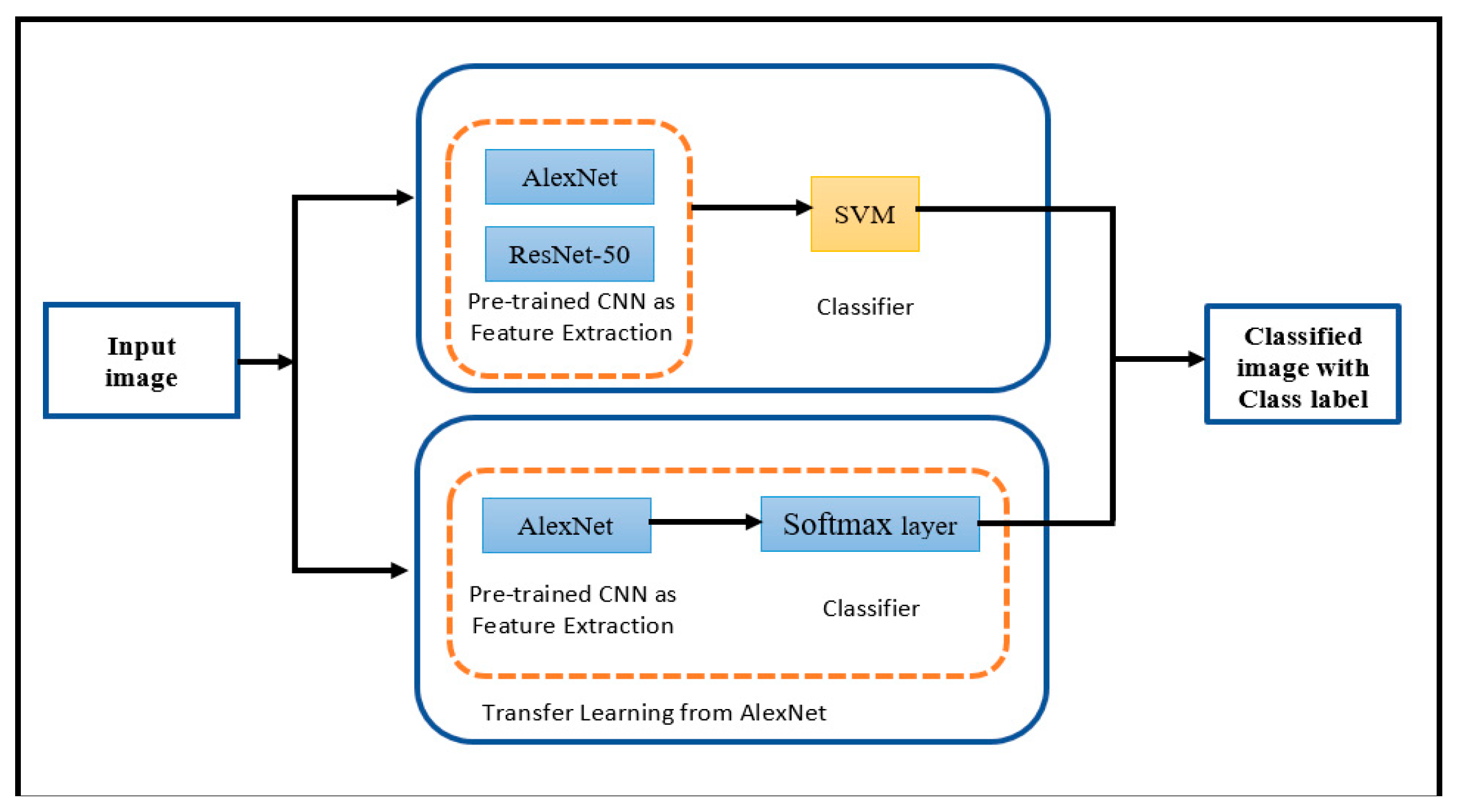 Input image

AlexNet

ResNet-50

Pre-trained CNN as Feature Extraction

SVM

Classifier

AlexNet

Softmax layer

Pre-trained CNN as Feature Extraction

Classifier

Transfer Learning from AlexNet

Classified image with Class label